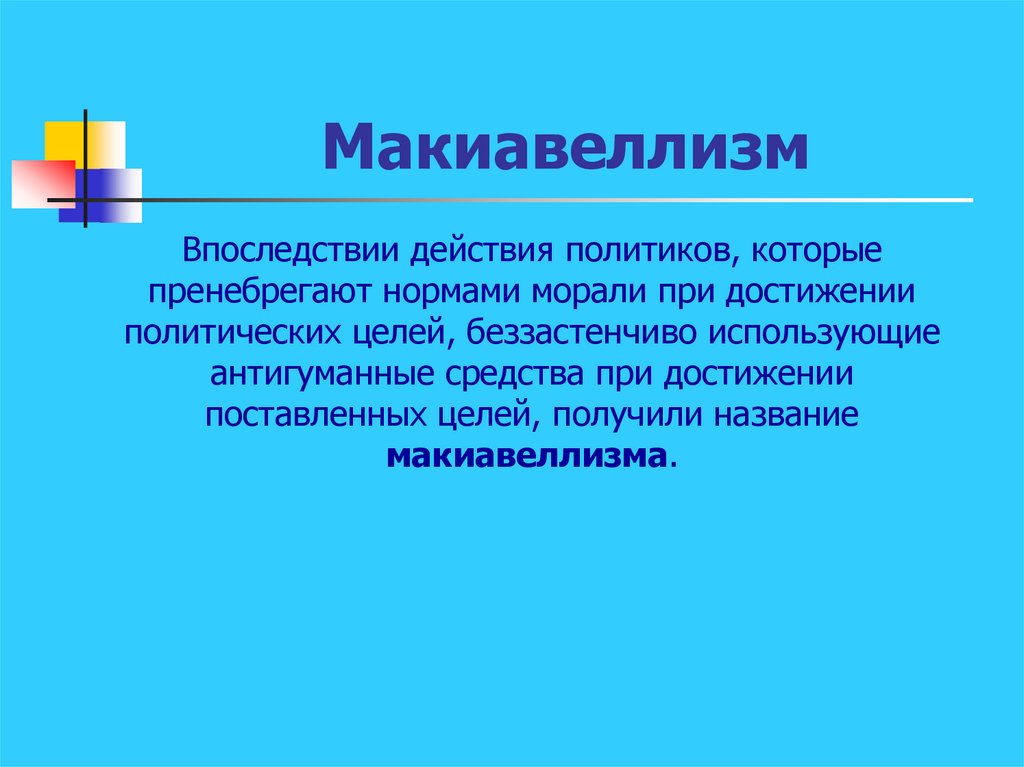 Макиавеллизм

Впоследствии действия политиков, которые пренебрегают нормами морали при достижении политических целей, беззастенчиво использующие антигуманные средства при достижении поставленных целей, получили название макиавеллизма.